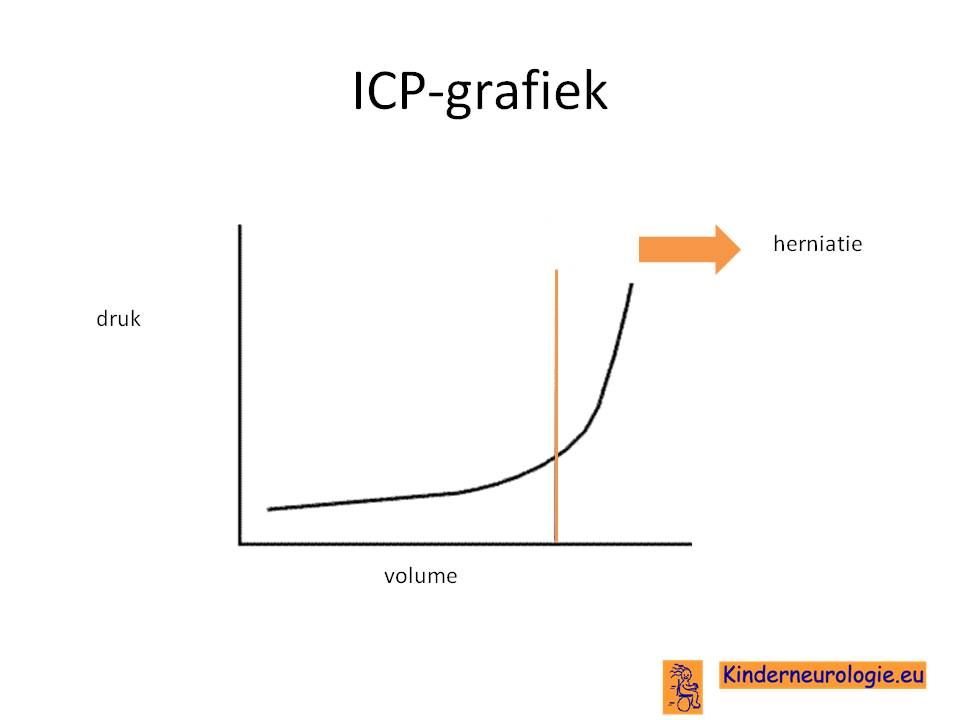 ICP-grafiek

herniatie

druk

volume

Kinderneurologie.eu